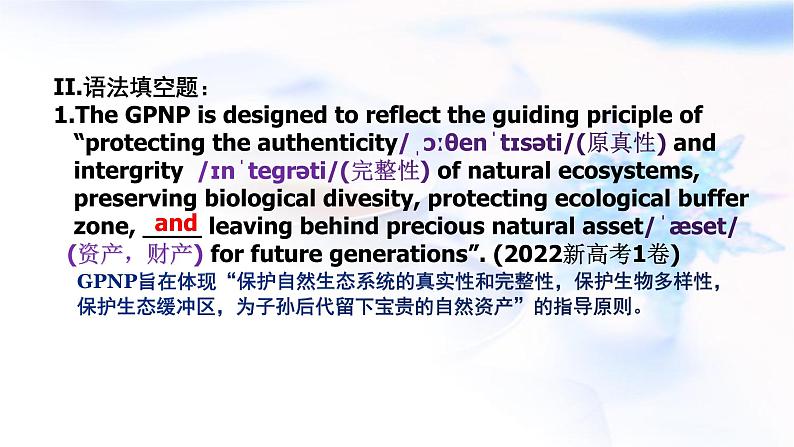 II.语法填空题：

1.The GPNP is designed to reflect the guiding priciple of “protecting the authenticity/ˌɔːθenˈtɪsəti/(原真性) and intergrity /ɪnˈtegrəti/(完整性) of natural ecosystems, preserving biological divesity, protecting ecological buffer zone, and leaving behind precious natural asset/ˈæset/ (资产，财产) for future generations”. (2022新高考1卷)

GPNP旨在体现“保护自然生态系统的真实性和完整性，保护生物多样性，保护生态缓冲区，为子孙后代留下宝贵的自然资产”的指导原则。